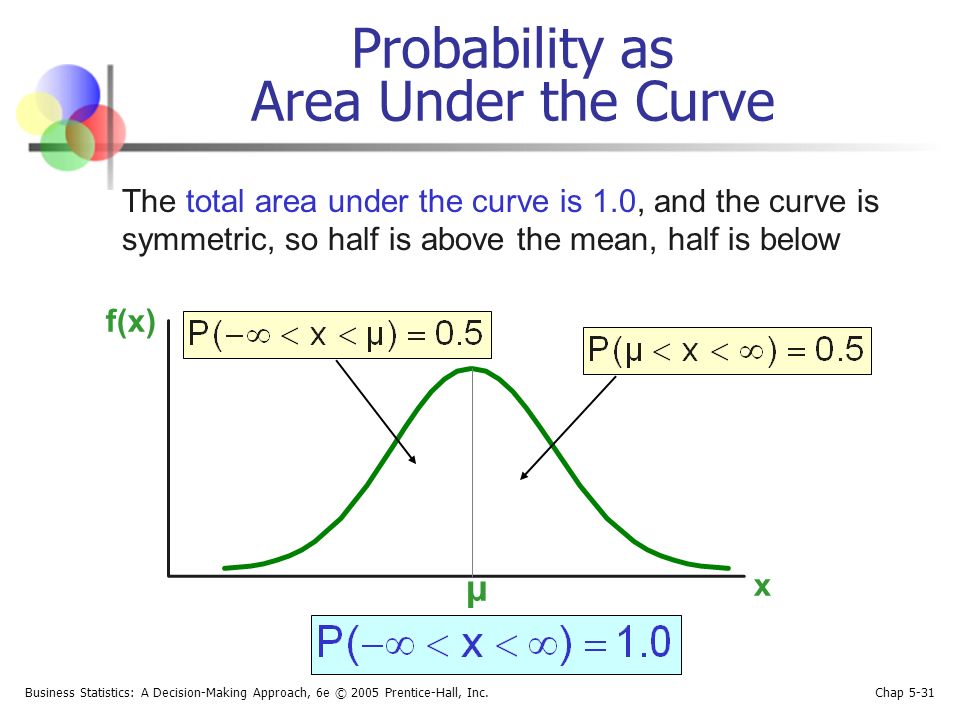 Probability as Area Under the Curve

The total area under the curve is 1.0, and the curve is symmetric, so half is above the mean, half is below

f(x)

$P(-\infty < x < \mu) = 0.5$

$P(\mu < x < \infty) = 0.5$

μ

x

$P(-\infty < x < \infty) = 1.0$

Business Statistics: A Decision-Making Approach, 6e © 2005 Prentice-Hall, Inc.

Chap 5-31